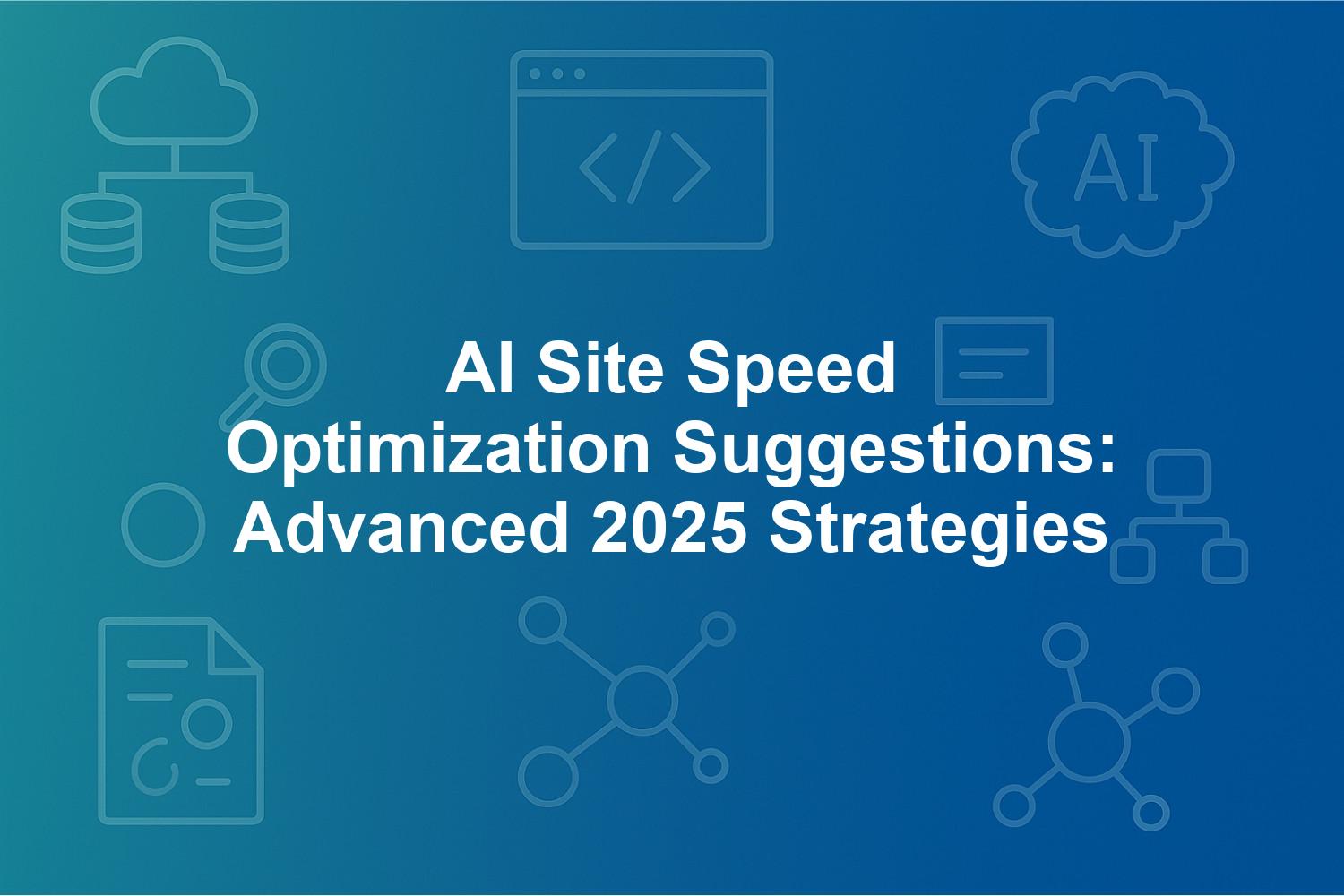 </> AI

AI Site Speed Optimization Suggestions: Advanced 2025 Strategies